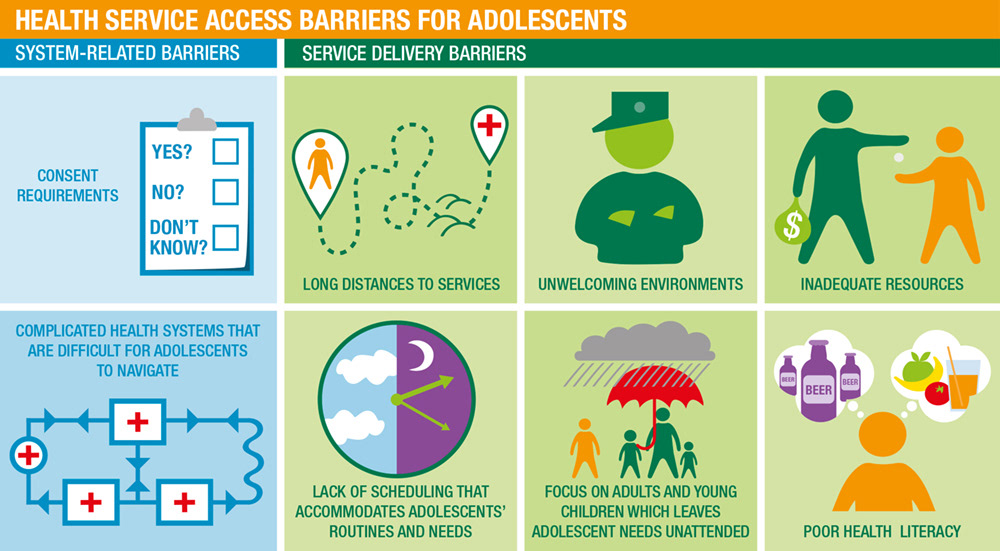 HEALTH SERVICE ACCESS BARRIERS FOR ADOLESCENTS

SYSTEM-RELATED BARRIERS

CONSENT REQUIREMENTS

YES?

NO?

DON'T KNOW?

COMPLICATED HEALTH SYSTEMS THAT ARE DIFFICULT FOR ADOLESCENTS TO NAVIGATE

SERVICE DELIVERY BARRIERS

LONG DISTANCES TO SERVICES

UNWELCOMING ENVIRONMENTS

$

INADEQUATE RESOURCES

LACK OF SCHEDULING THAT ACCOMMODATES ADOLESCENTS' ROUTINES AND NEEDS

FOCUS ON ADULTS AND YOUNG CHILDREN WHICH LEAVES ADOLESCENT NEEDS UNATTENDED

BEER

BEER

BEER

POOR HEALTH LITERACY